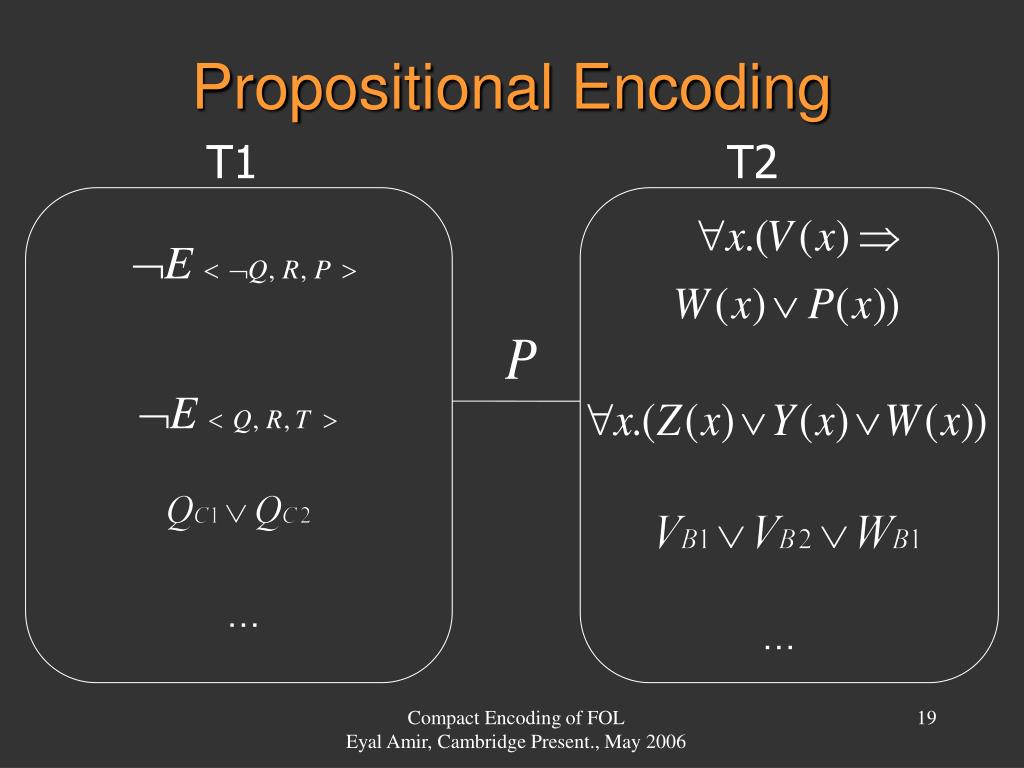 Propositional Encoding

T1

$\neg E_{<\neg Q, R, P>}$

$\neg E_{<Q, R, T>}$

$Q_{C1} \vee Q_{C2}$

...

$P$

T2

$\forall x.(V(x) \Rightarrow W(x) \vee P(x))$

$\forall x.(Z(x) \vee Y(x) \vee W(x))$

$V_{B1} \vee V_{B2} \vee W_{B1}$

...

Compact Encoding of FOL
Eyal Amir, Cambridge Present., May 2006

19